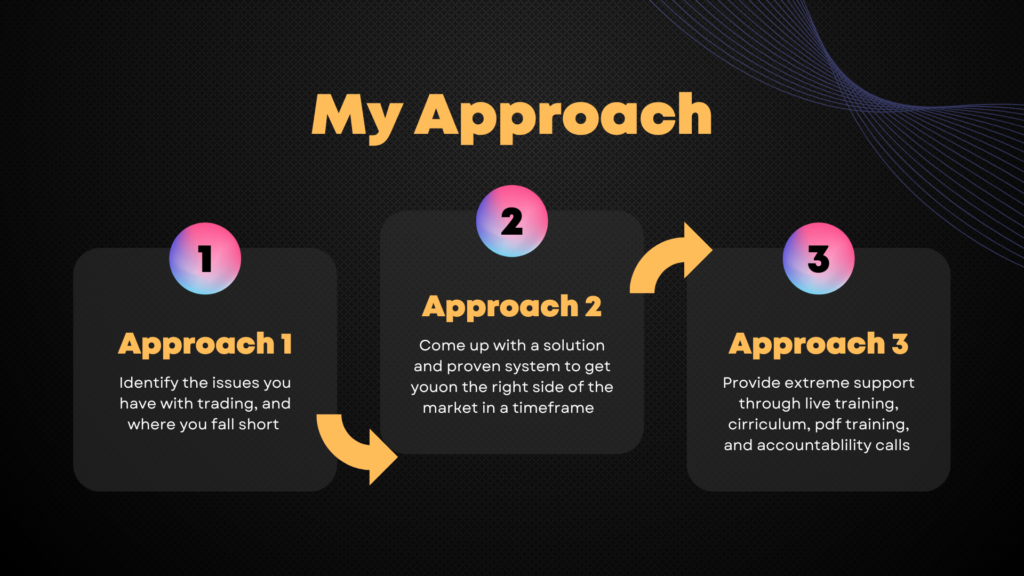 My Approach

1

Approach 1

Identify the issues you have with trading, and where you fall short

2

Approach 2

Come up with a solution and proven system to get youon the right side of the market in a timeframe

3

Approach 3

Provide extreme support through live training, cirriculum, pdf training, and accountablility calls